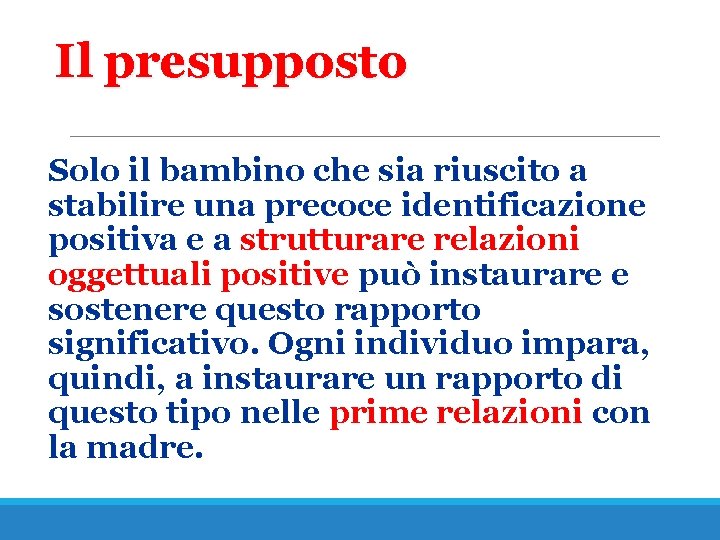 Il presupposto

Solo il bambino che sia riuscito a stabilire una precoce identificazione positiva e a strutturare relazioni oggettuali positive può instaurare e sostenere questo rapporto significativo. Ogni individuo impara, quindi, a instaurare un rapporto di questo tipo nelle prime relazioni con la madre.